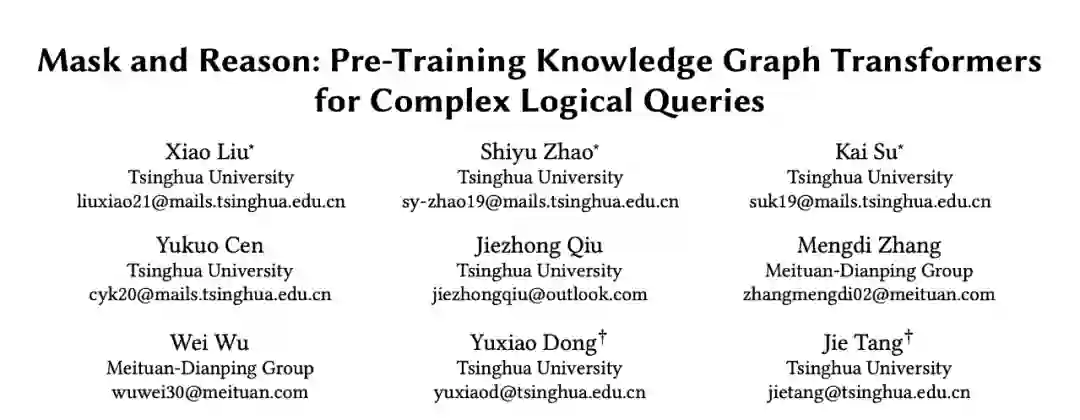 Mask and Reason: Pre-Training Knowledge Graph Transformers for Complex Logical Queries

Xiao Liu*
Tsinghua University
liuxiao21@mails.tsinghua.edu.cn

Shiyu Zhao*
Tsinghua University
sy-zhao19@mails.tsinghua.edu.cn

Kai Su*
Tsinghua University
suk19@mails.tsinghua.edu.cn

Yukuo Cen
Tsinghua University
cyk20@mails.tsinghua.edu.cn

Jiezhong Qiu
Tsinghua University
jiezhongqiu@outlook.com

Mengdi Zhang
Meituan-Dianping Group
zhangmengdi02@meituan.com

Wei Wu
Meituan-Dianping Group
wuwei30@meituan.com

Yuxiao Dong†
Tsinghua University
yuxiaod@tsinghua.edu.cn

Jie Tang†
Tsinghua University
jietang@tsinghua.edu.cn